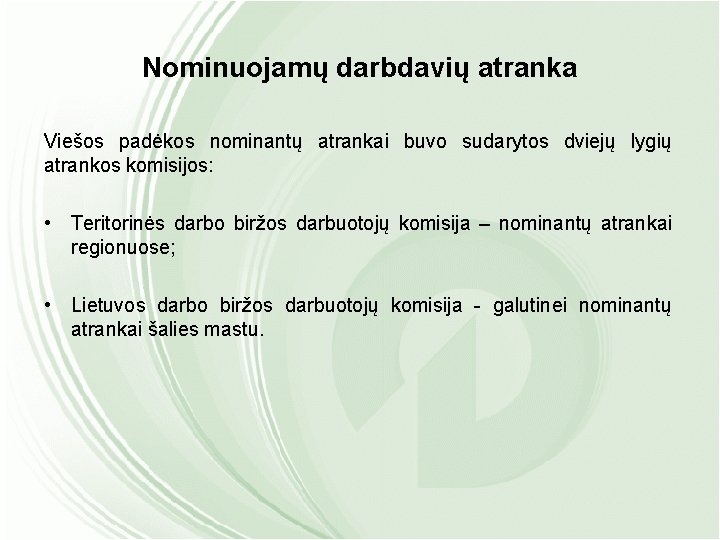 Nominuojamų darbdavių atranka

Viešos padėkos nominantų atrankai buvo sudarytos dviejų lygių atrankos komisijos:

• Teritorinės darbo biržos darbuotojų komisija – nominantų atrankai regionuose;

• Lietuvos darbo biržos darbuotojų komisija - galutinei nominantų atrankai šalies mastu.